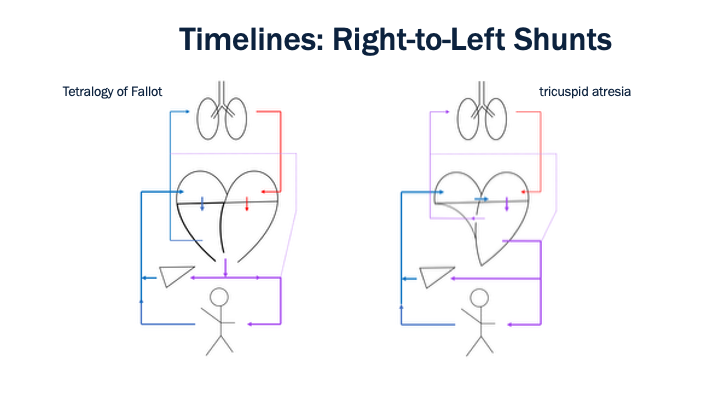 Timelines: Right-to-Left Shunts

Tetralogy of Fallot

tricuspid atresia